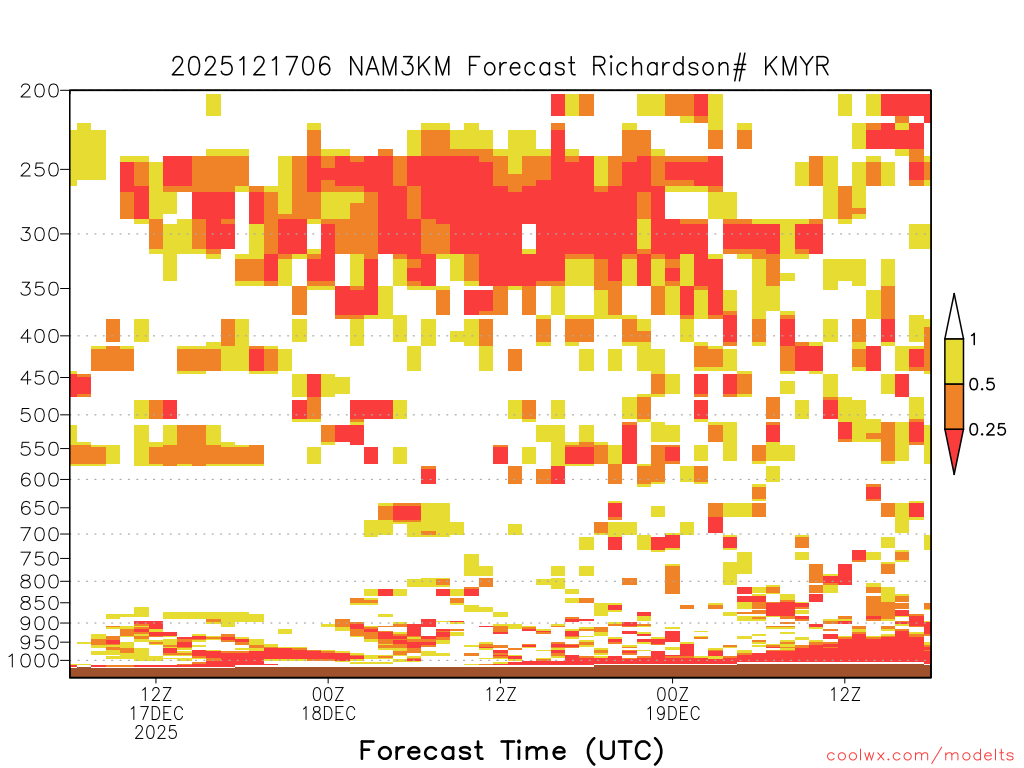 2025121706 NAM3KM Forecast Richardson# KMYR

200
250
300
350
400
450
500
550
600
650
700
750
800
850
900
950
1000

1
0.5
0.25

12Z
17DEC
2025
00Z
18DEC
12Z
00Z
19DEC
12Z

Forecast Time (UTC)

coolwx.com/modelts